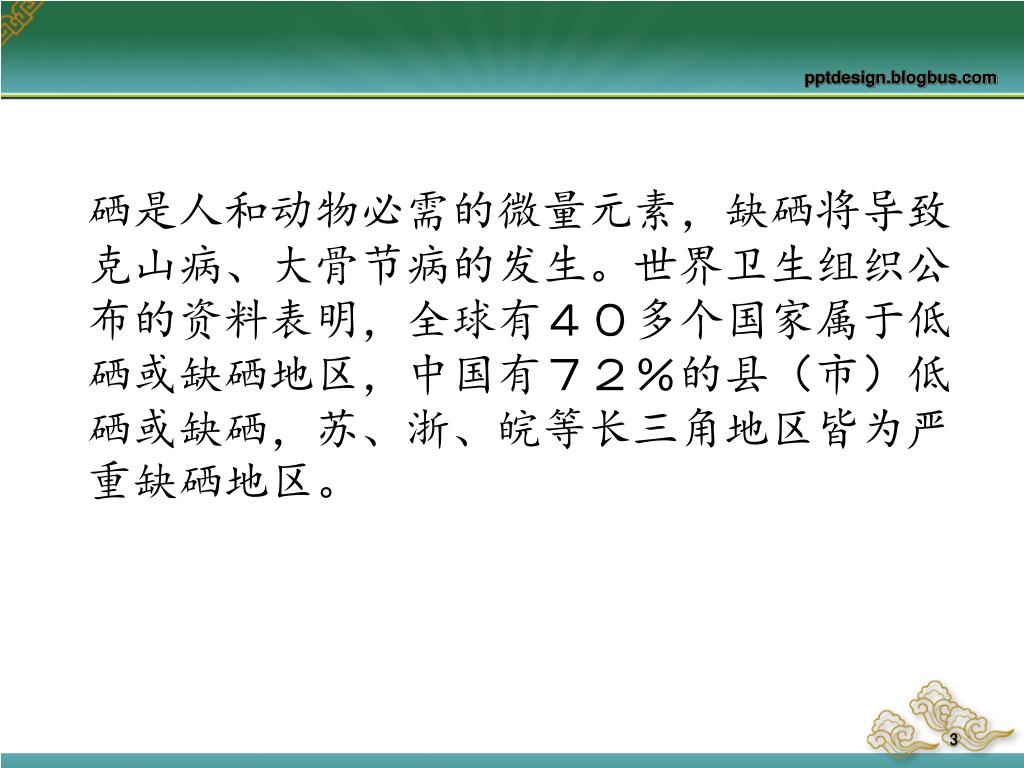 pptdesign.blogbus.com

硒是人和动物必需的微量元素，缺硒将导致克山病、大骨节病的发生。世界卫生组织公布的资料表明，全球有４０多个国家属于低硒或缺硒地区，中国有７２％的县（市）低硒或缺硒，苏、浙、皖等长三角地区皆为严重缺硒地区。

3